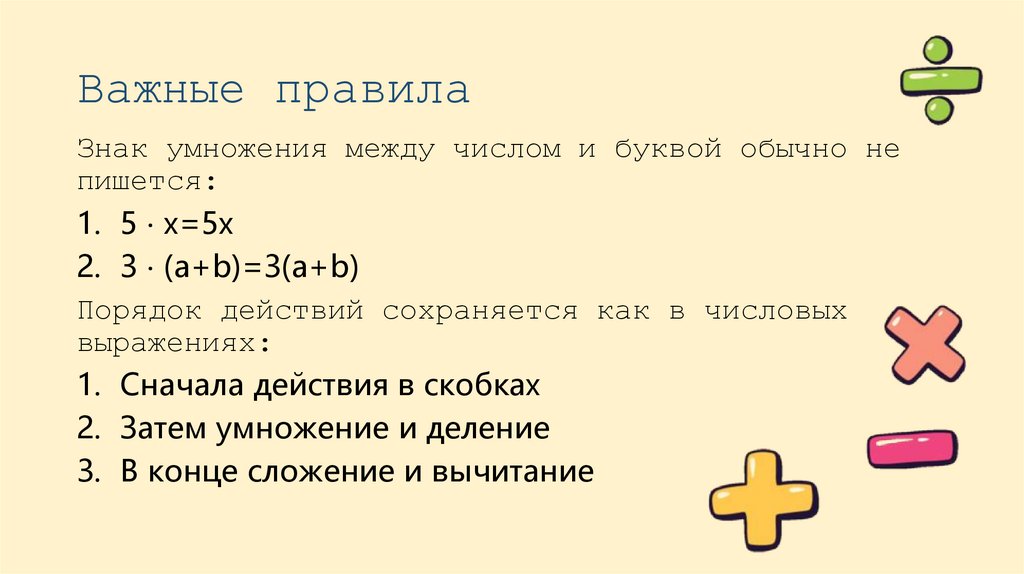 Важные правила

Знак умножения между числом и буквой обычно не пишется:

1. $5 \cdot x=5x$
2. $3 \cdot (a+b)=3(a+b)$

Порядок действий сохраняется как в числовых выражениях:

1. Сначала действия в скобках
2. Затем умножение и деление
3. В конце сложение и вычитание